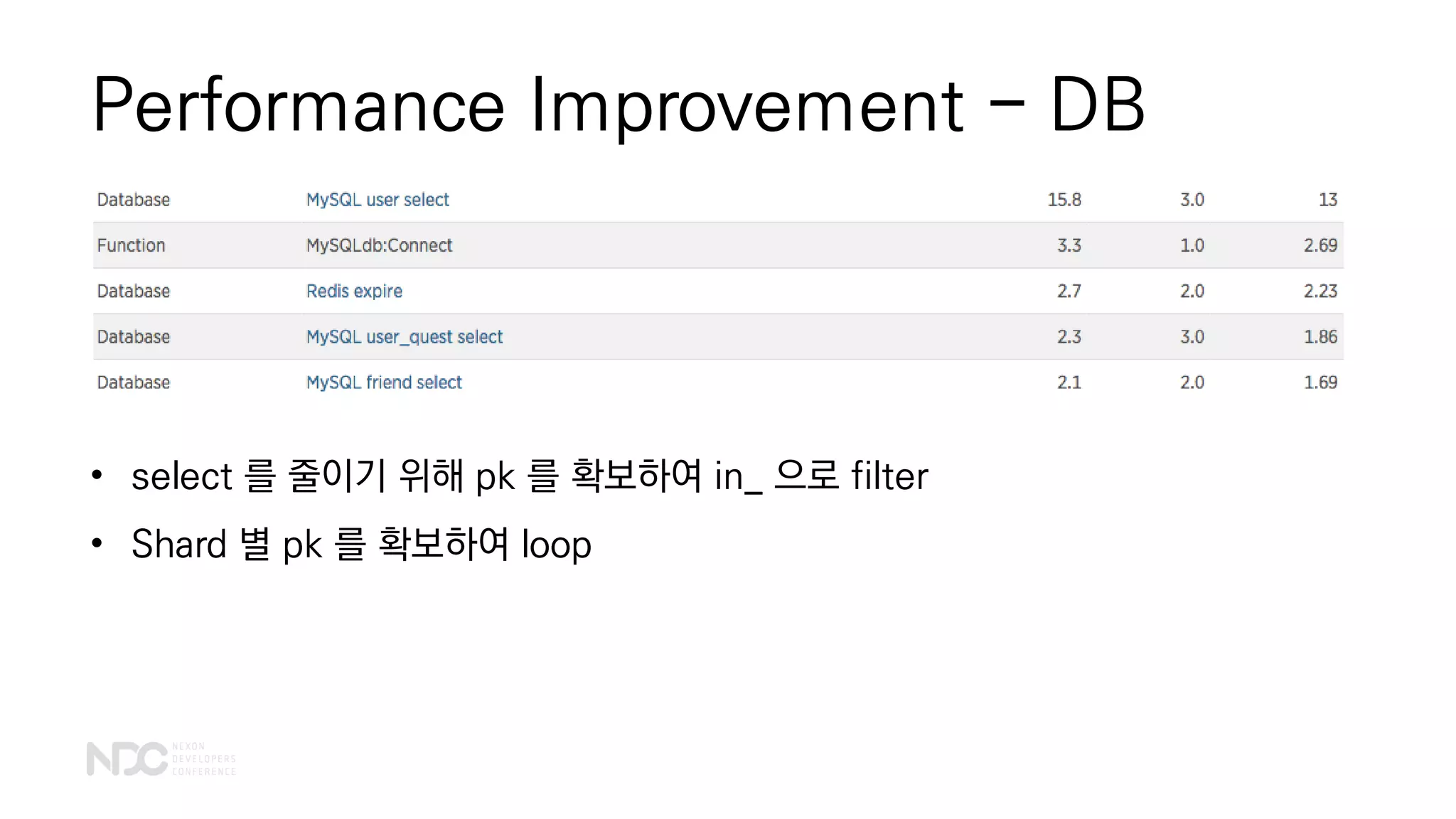 Performance Improvement – DB

| Database | MySQL user select | 15.8 | 3.0 | 13 |
|---|---|---|---|---|
| Function | MySQLdb:Connect | 3.3 | 1.0 | 2.69 |
| Database | Redis expire | 2.7 | 2.0 | 2.23 |
| Database | MySQL user_quest select | 2.3 | 3.0 | 1.86 |
| Database | MySQL friend select | 2.1 | 2.0 | 1.69 |

• select 를 줄이기 위해 pk 를 확보하여 in_ 으로 filter

• Shard 별 pk 를 확보하여 loop

NDC NEXON DEVELOPERS CONFERENCE